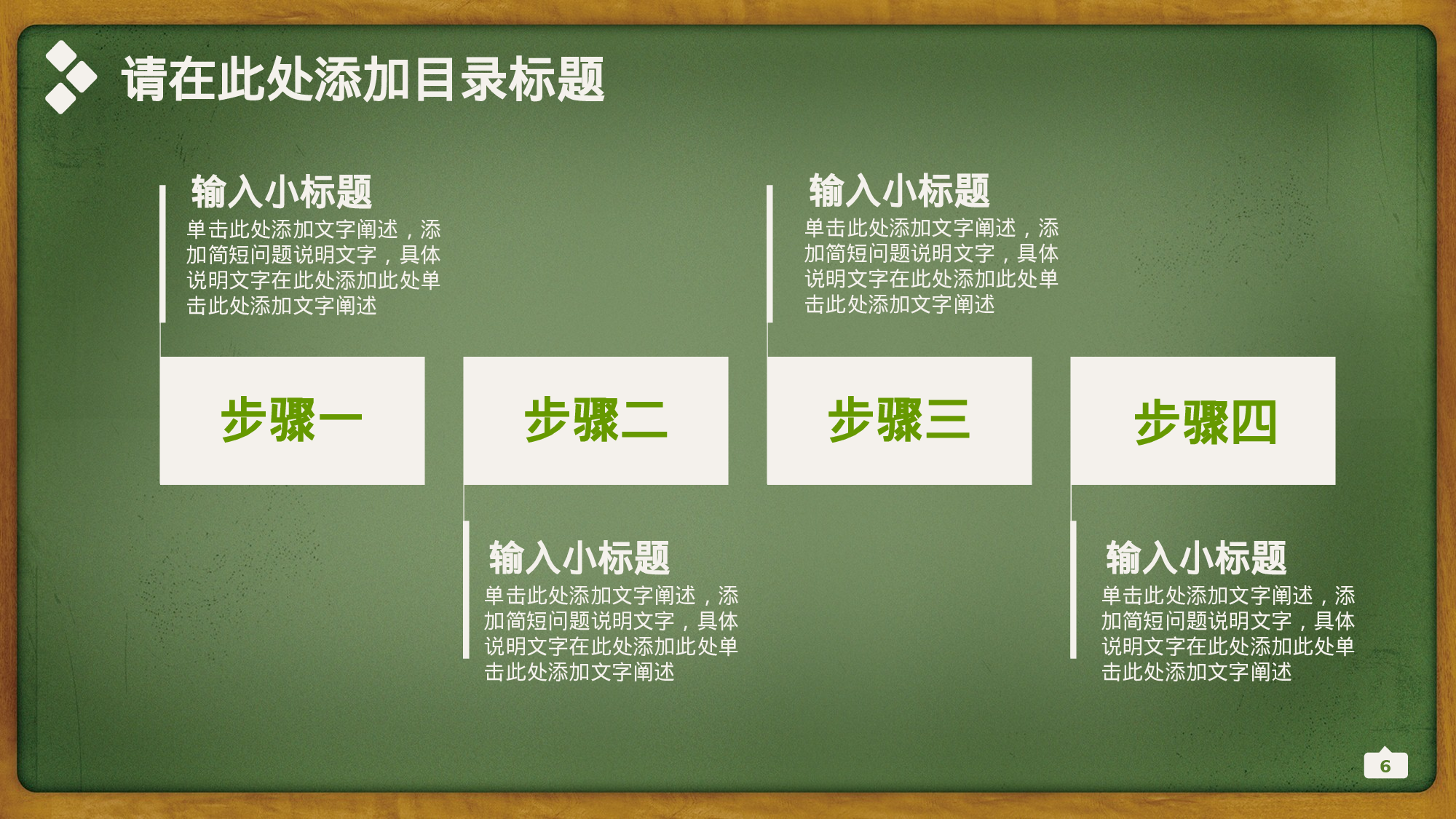 请在此处添加目录标题

输入小标题
单击此处添加文字阐述，添加简短问题说明文字，具体说明文字在此处添加此处单击此处添加文字阐述

输入小标题
单击此处添加文字阐述，添加简短问题说明文字，具体说明文字在此处添加此处单击此处添加文字阐述

步骤一

步骤二

步骤三

步骤四

输入小标题
单击此处添加文字阐述，添加简短问题说明文字，具体说明文字在此处添加此处单击此处添加文字阐述

输入小标题
单击此处添加文字阐述，添加简短问题说明文字，具体说明文字在此处添加此处单击此处添加文字阐述

6